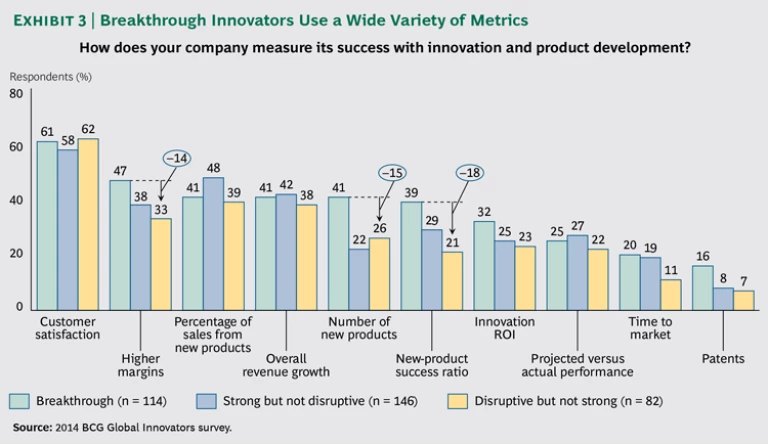 EXHIBIT 3 | Breakthrough Innovators Use a Wide Variety of Metrics

How does your company measure its success with innovation and product development?

Respondents (%)

80

60

40

20

0

61 58 62

47 38 33

–14

41 48 39

41 42 38

41 22 26

–15

39 29 21

–18

32 25 23

25 27 22

20 19 11

16 8 7

Customer satisfaction

Higher margins

Percentage of sales from new products

Overall revenue growth

Number of new products

New-product success ratio

Innovation ROI

Projected versus actual performance

Time to market

Patents

Breakthrough (n = 114)

Strong but not disruptive (n = 146)

Disruptive but not strong (n = 82)

Source: 2014 BCG Global Innovators survey.